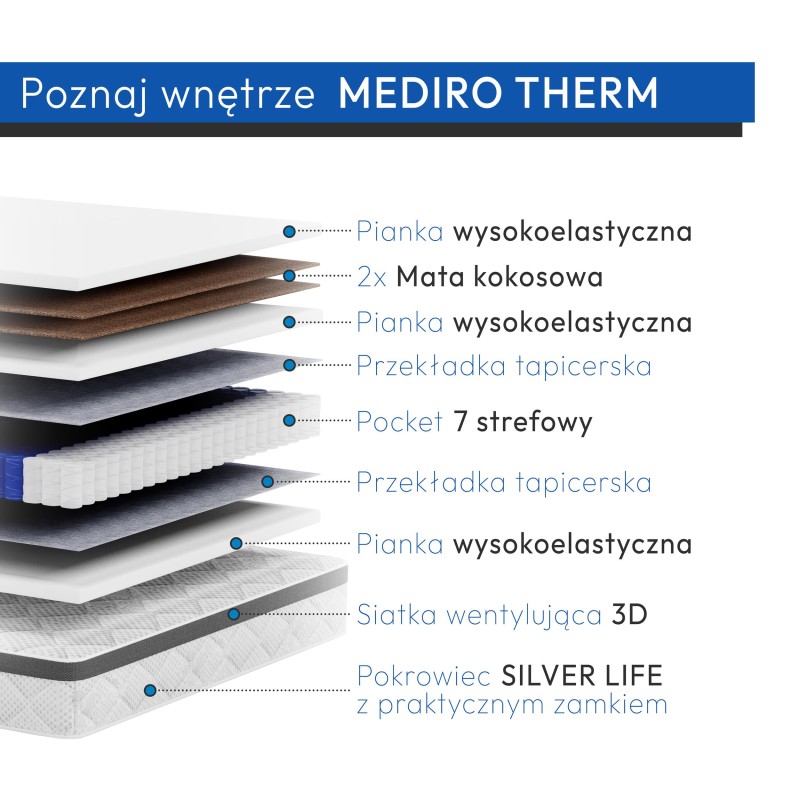 Poznaj wnętrze MEDIRO THERM

Pianka wysokoelastyczna

2x Mata kokosowa

Pianka wysokoelastyczna

Przekładka tapicerska

Pocket 7 strefowy

Przekładka tapicerska

Pianka wysokoelastyczna

Siatka wentylująca 3D

Pokrowiec SILVER LIFE
z praktycznym zamkiem